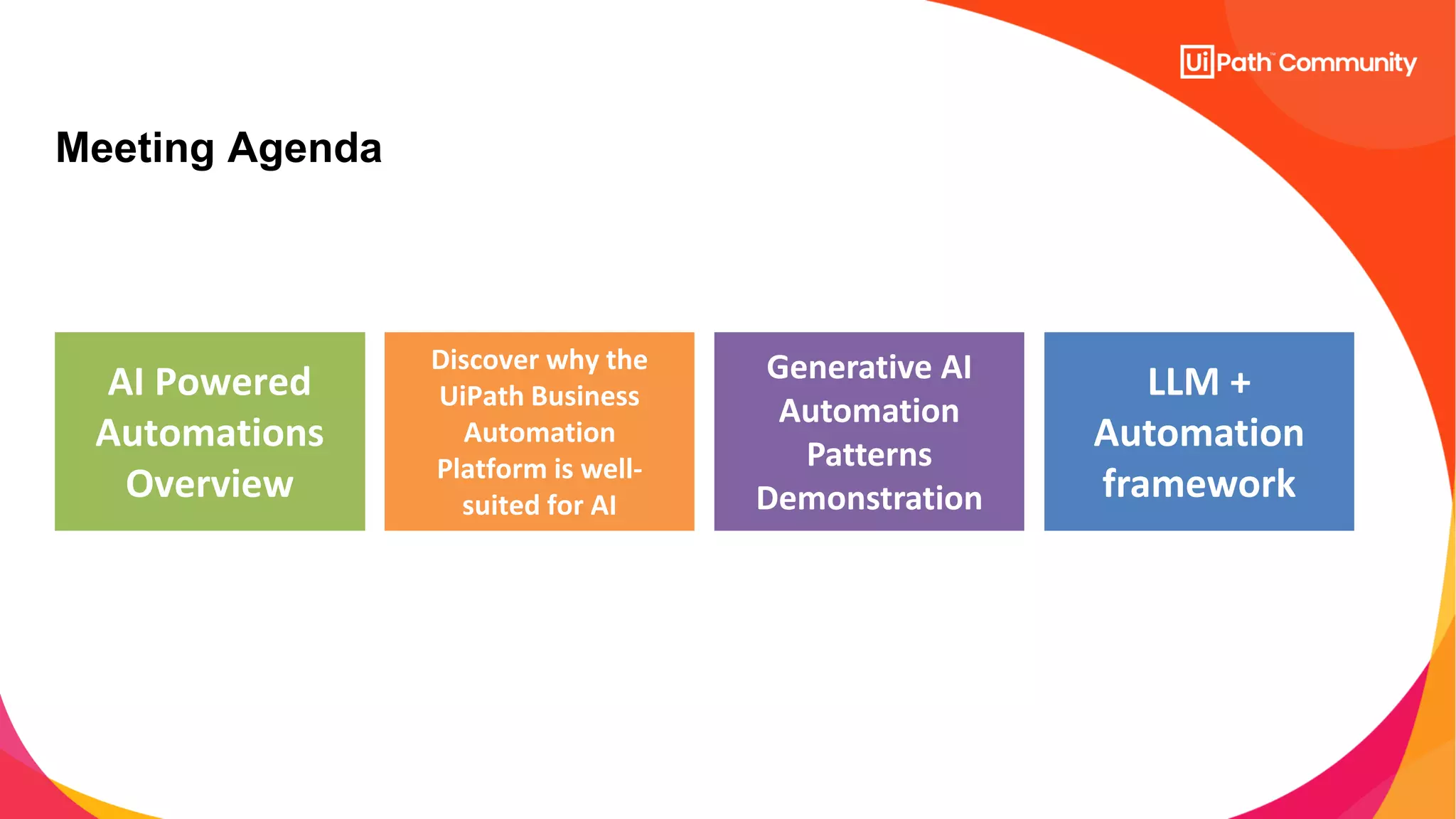 UiPath™ Community

Meeting Agenda

AI Powered Automations Overview

Discover why the UiPath Business Automation Platform is well-suited for AI

Generative AI Automation Patterns Demonstration

LLM + Automation framework